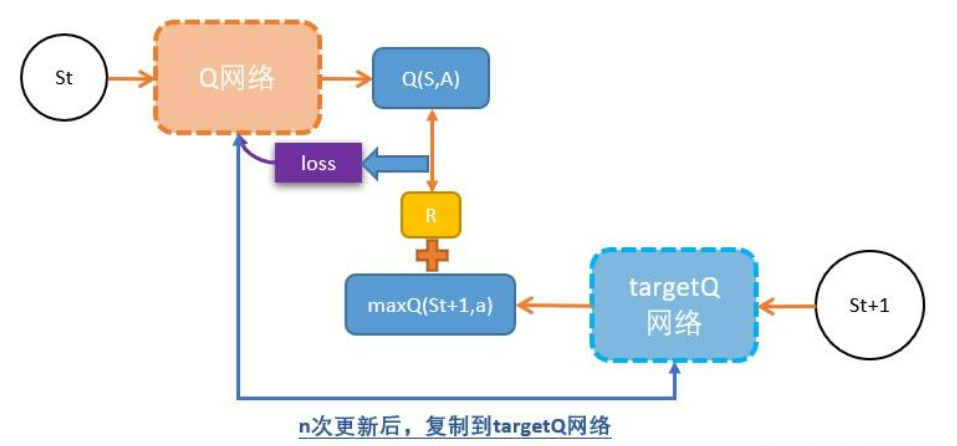 St

Q网络

Q(S,A)

loss

R

maxQ(St+1,a)

targetQ 网络

St+1

n次更新后，复制到targetQ网络